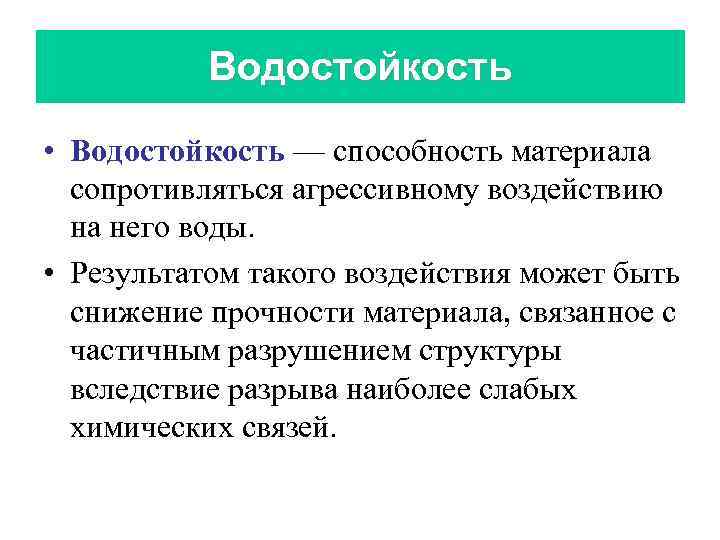 Водостойкость

• Водостойкость — способность материала сопротивляться агрессивному воздействию на него воды.

• Результатом такого воздействия может быть снижение прочности материала, связанное с частичным разрушением структуры вследствие разрыва наиболее слабых химических связей.